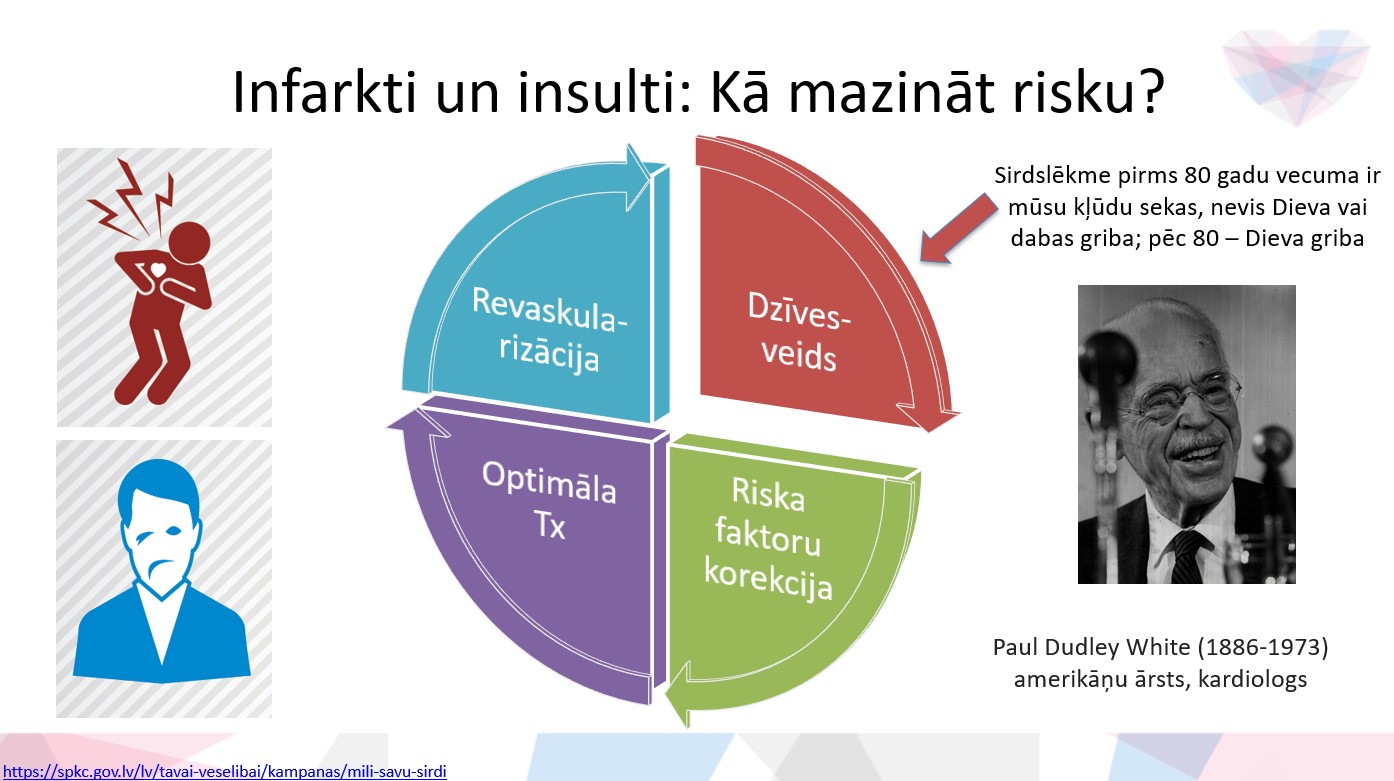 Infarkti un insulti: Kā mazināt risku?

Revaskularizācija

Dzīvesveids

Optimāla Tx

Riska faktoru korekcija

Sirdslēkme pirms 80 gadu vecuma ir mūsu kļūdu sekas, nevis Dieva vai dabas griba; pēc 80 – Dieva griba

Paul Dudley White (1886-1973) amerikāņu ārsts, kardiologs

https://spkc.gov.lv/lv/tavai-veselibai/kampanas/mili-savu-sirdi